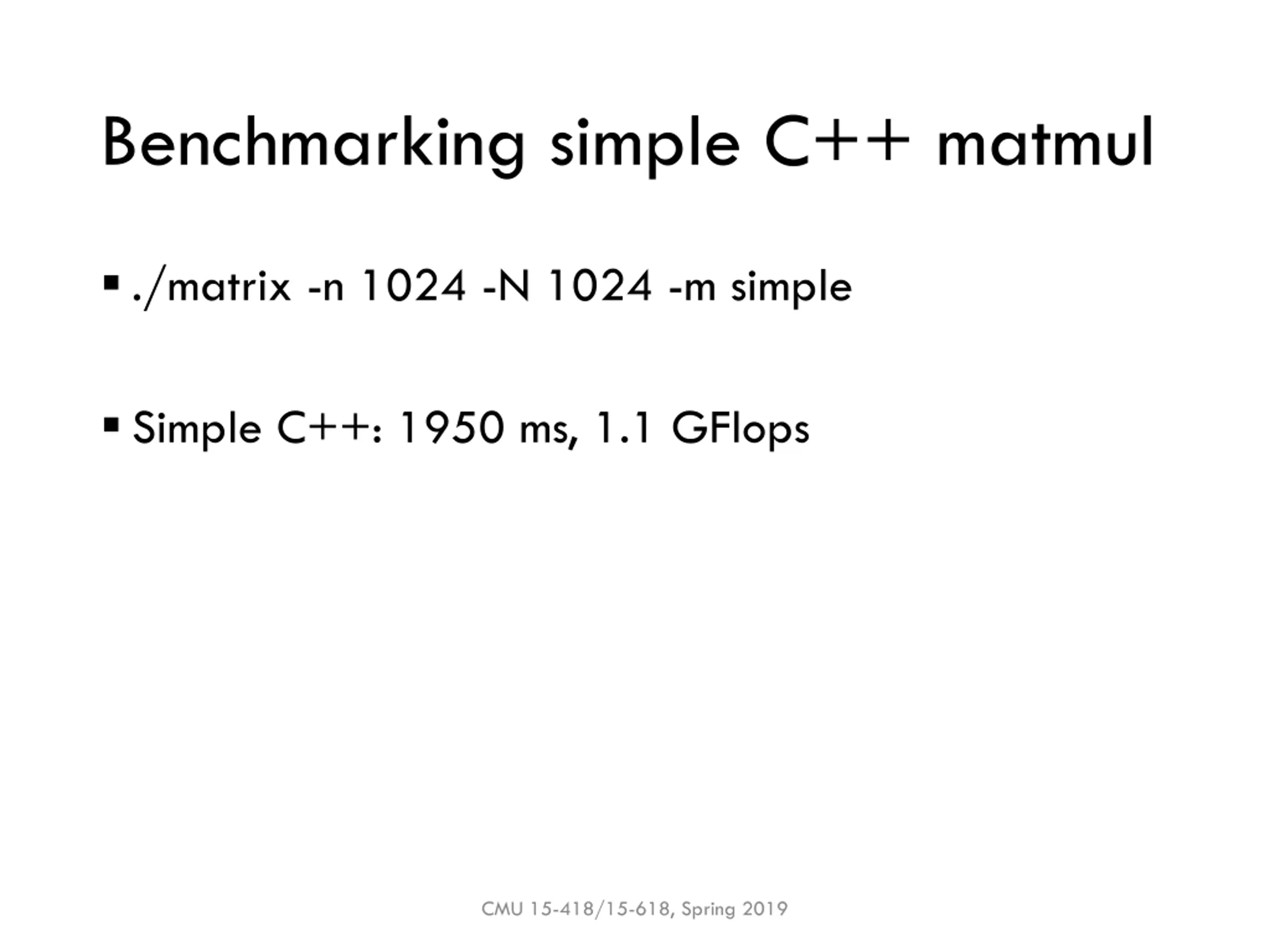 Benchmarking simple C++ matmul

▪ ./matrix -n 1024 -N 1024 -m simple

▪ Simple C++: 1950 ms, 1.1 GFlops

CMU 15-418/15-618, Spring 2019